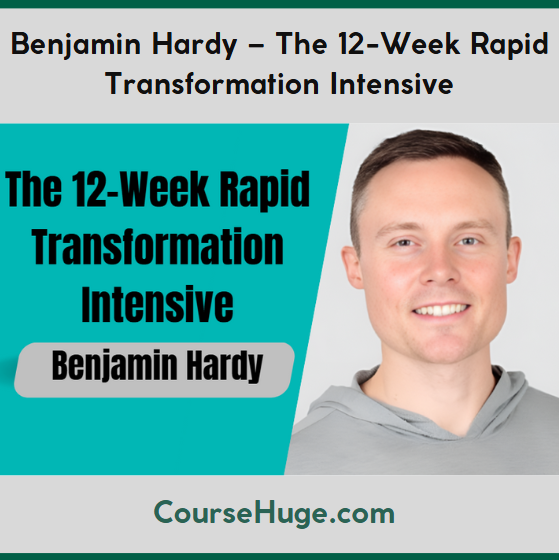 Benjamin Hardy – The 12-Week Rapid Transformation Intensive

The 12-Week Rapid Transformation Intensive

Benjamin Hardy

CourseHuge.com